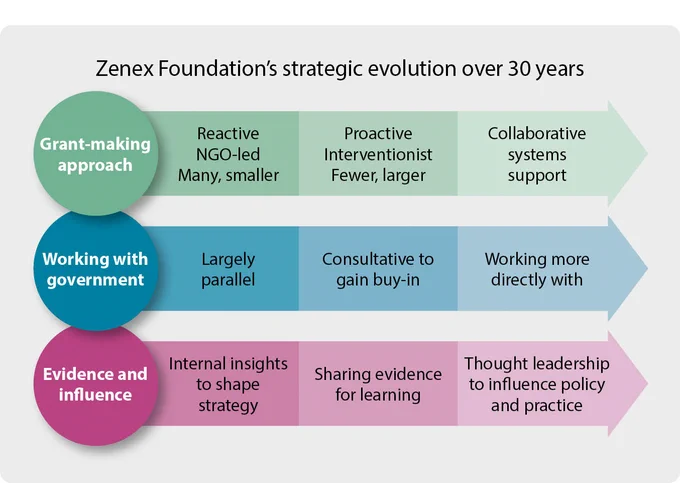 Zenex Foundation's strategic evolution over 30 years

Grant-making approach

Reactive
NGO-led
Many, smaller

Proactive
Interventionist
Fewer, larger

Collaborative
systems
support

Working with government

Largely
parallel

Consultative to
gain buy-in

Working more
directly with

Evidence and influence

Internal insights
to shape
strategy

Sharing evidence
for learning

Thought leadership
to influence policy
and practice